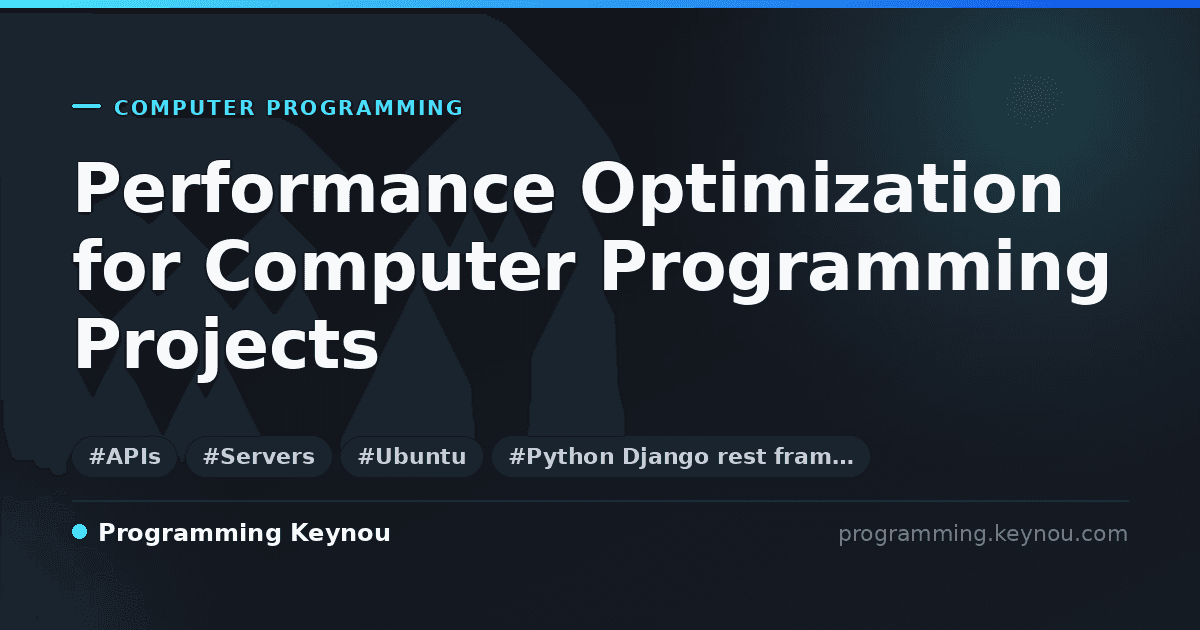 COMPUTER PROGRAMMING

Performance Optimization for Computer Programming Projects

#APIs #Servers #Ubuntu #Python Django rest fram…

Programming Keynou

programming.keynou.com